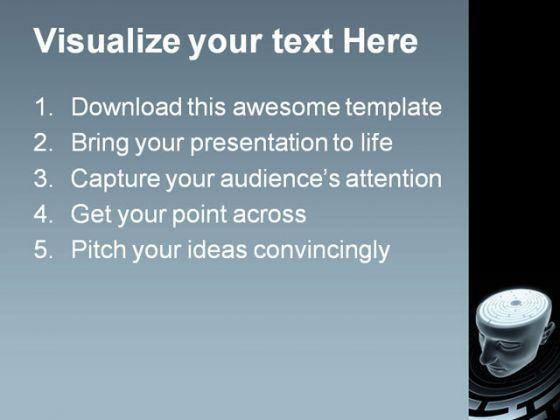 Visualize your text Here

1. Download this awesome template
2. Bring your presentation to life
3. Capture your audience's attention
4. Get your point across
5. Pitch your ideas convincingly